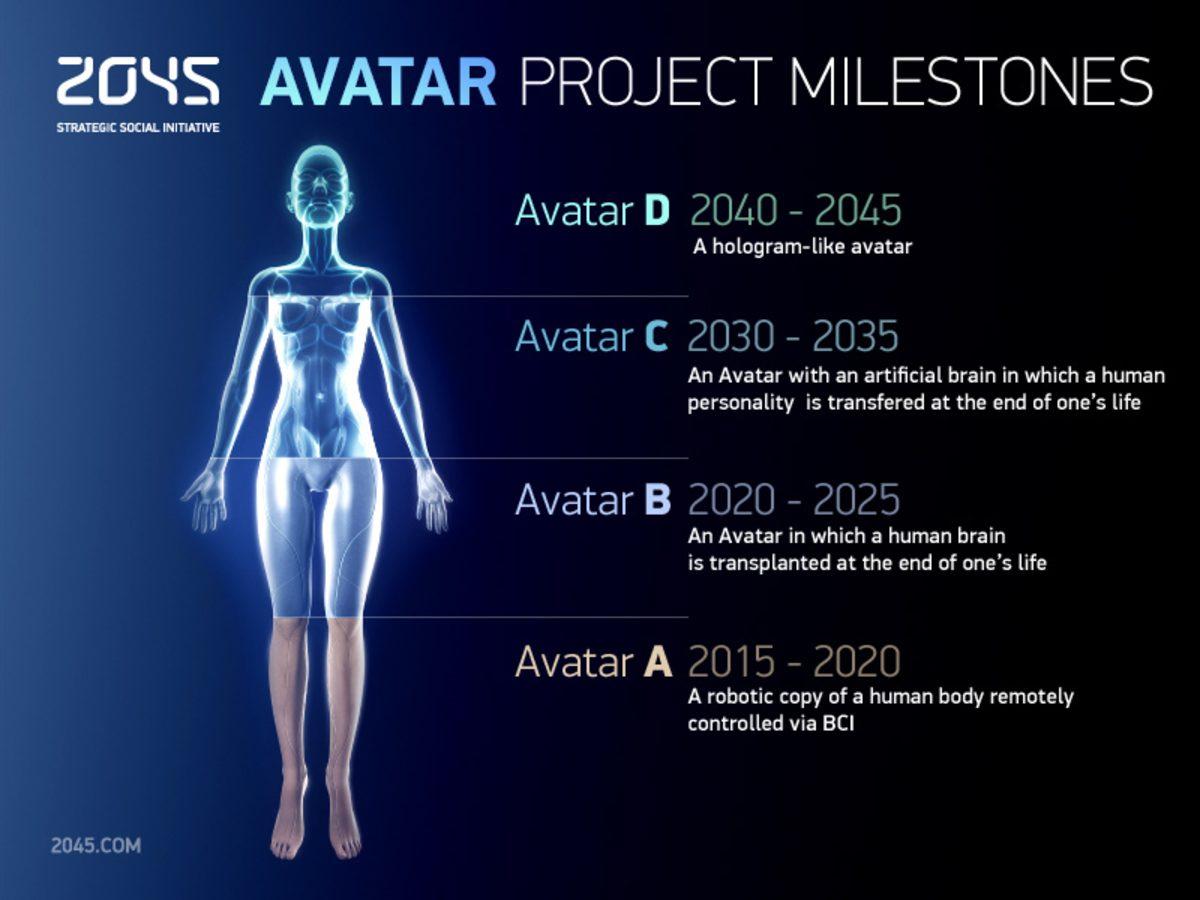 2045 STRATEGIC SOCIAL INITIATIVE

AVATAR PROJECT MILESTONES

Avatar D 2040 - 2045
A hologram-like avatar

Avatar C 2030 - 2035
An Avatar with an artificial brain in which a human personality is transfered at the end of one's life

Avatar B 2020 - 2025
An Avatar in which a human brain is transplanted at the end of one's life

Avatar A 2015 - 2020
A robotic copy of a human body remotely controlled via BCI

2045.COM